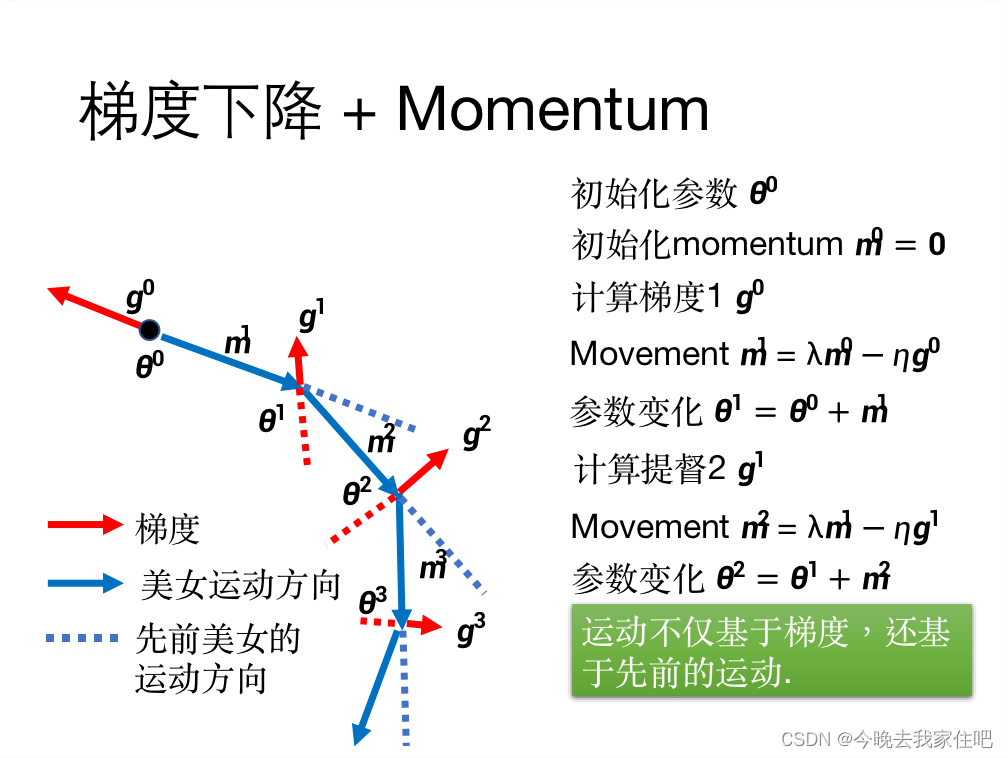 梯度下降 + Momentum

$g^0$
$\theta^0$
$m^1$
$g^1$
$\theta^1$
$m^2$
$g^2$
$\theta^2$
$m^3$
$\theta^3$
$g^3$

梯度
美女运动方向
先前美女的运动方向

初始化参数 $\theta^0$
初始化momentum $m^0 = 0$
计算梯度1 $g^0$
Movement $m^1 = \lambda m^0 - \eta g^0$
参数变化 $\theta^1 = \theta^0 + m^1$
计算提督2 $g^1$
Movement $m^2 = \lambda m^1 - \eta g^1$
参数变化 $\theta^2 = \theta^1 + m^2$

运动不仅基于梯度，还基于先前的运动.

CSDN @今晚去我家住吧